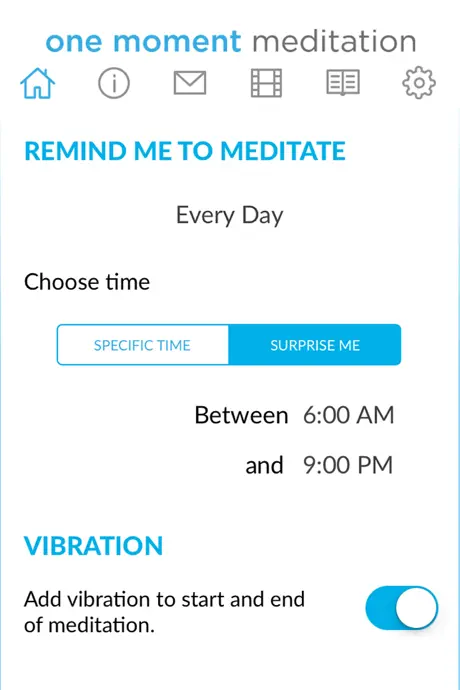 one moment meditation

REMIND ME TO MEDITATE

Every Day

Choose time

SPECIFIC TIME SURPRISE ME

Between 6:00 AM

and 9:00 PM

VIBRATION

Add vibration to start and end of meditation.